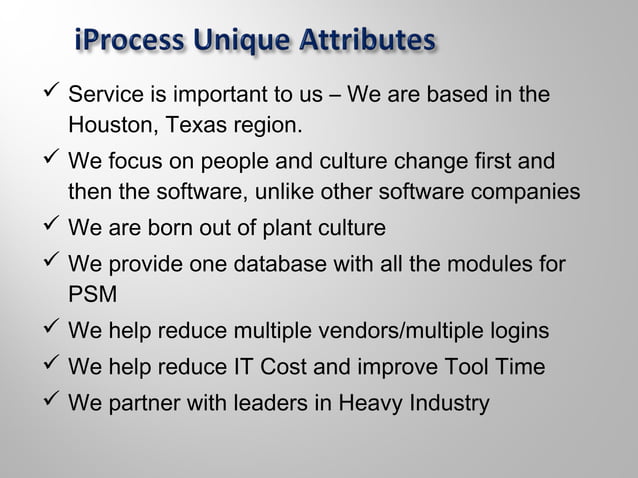 iProcess Unique Attributes

✓ Service is important to us – We are based in the Houston, Texas region.

✓ We focus on people and culture change first and then the software, unlike other software companies

✓ We are born out of plant culture

✓ We provide one database with all the modules for PSM

✓ We help reduce multiple vendors/multiple logins

✓ We help reduce IT Cost and improve Tool Time

✓ We partner with leaders in Heavy Industry